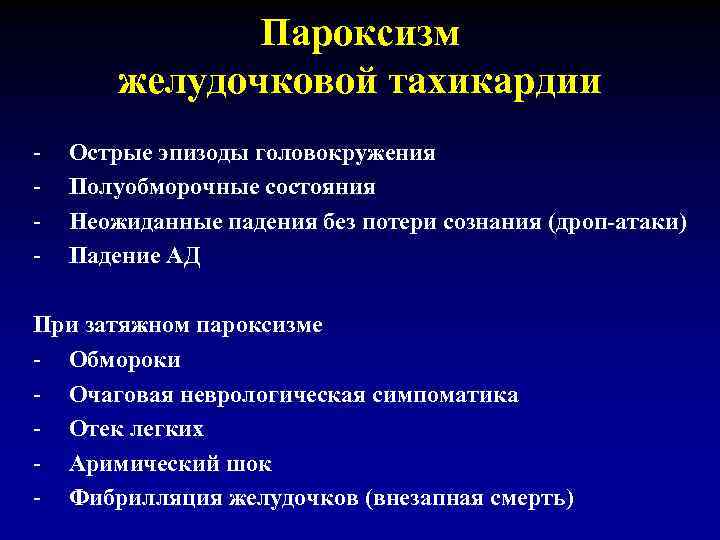 Пароксизм желудочковой тахикардии

- Острые эпизоды головокружения
- Полуобморочные состояния
- Неожиданные падения без потери сознания (дроп-атаки)
- Падение АД

При затяжном пароксизме
- Обмороки
- Очаговая неврологическая симпоматика
- Отек легких
- Аримический шок
- Фибрилляция желудочков (внезапная смерть)